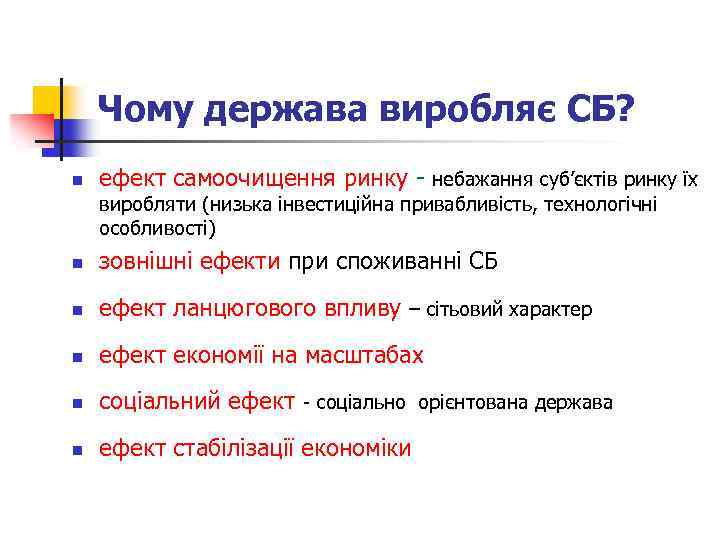 Чому держава виробляє СБ?

ефект самоочищення ринку - небажання суб'єктів ринку їх виробляти (низька інвестиційна привабливість, технологічні особливості)

зовнішні ефекти при споживанні СБ

ефект ланцюгового впливу – сітьовий характер

ефект економії на масштабах

соціальний ефект - соціально орієнтована держава

ефект стабілізації економіки